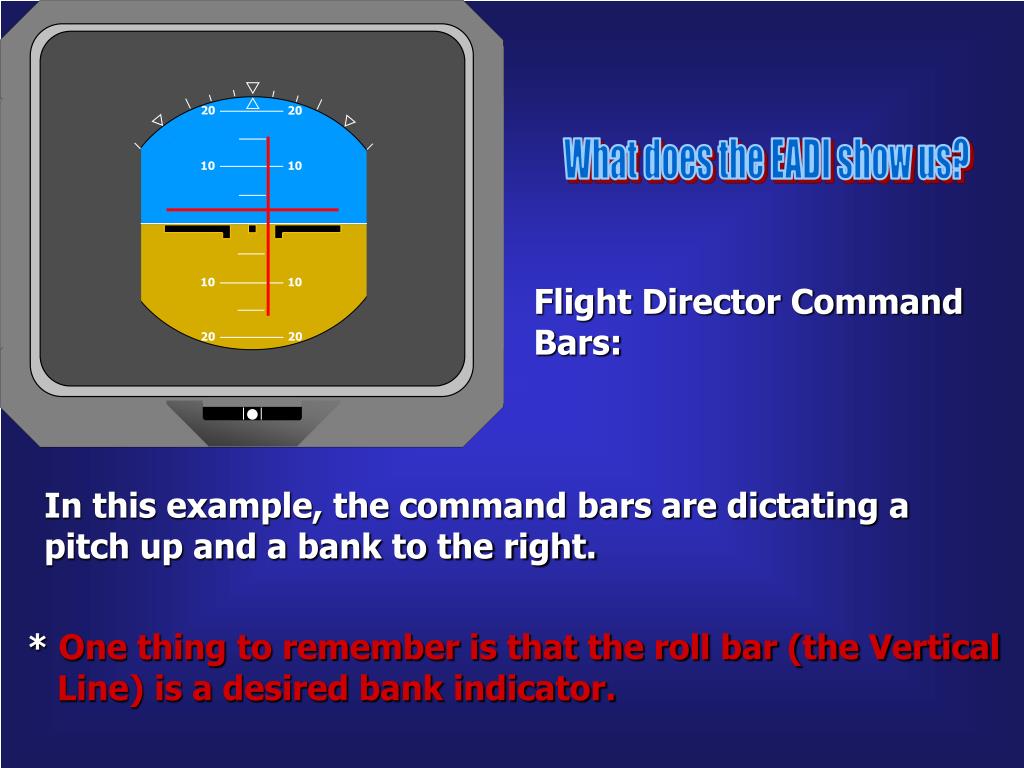 20 20
10 10
10 10
20 20

What does the EADI show us?

Flight Director Command Bars:

In this example, the command bars are dictating a pitch up and a bank to the right.

* One thing to remember is that the roll bar (the Vertical Line) is a desired bank indicator.